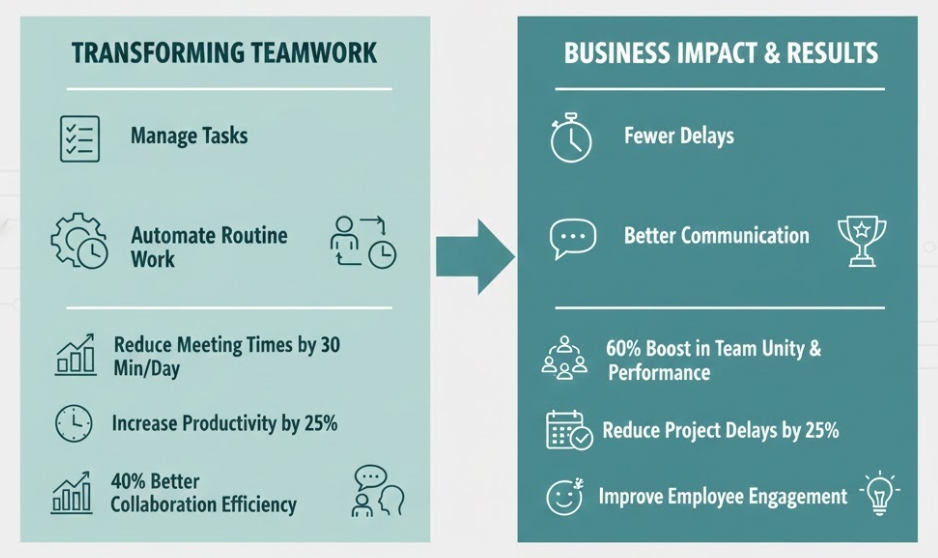 TRANSFORMING TEAMWORK

Manage Tasks

Automate Routine Work

Reduce Meeting Times by 30 Min/Day

Increase Productivity by 25%

40% Better Collaboration Efficiency

BUSINESS IMPACT & RESULTS

Fewer Delays

Better Communication

60% Boost in Team Unity & Performance

Reduce Project Delays by 25%

Improve Employee Engagement